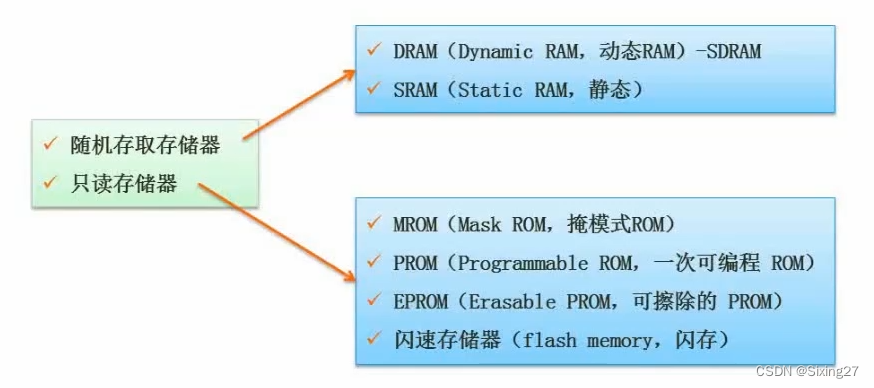 ✓ 随机存取存储器
✓ 只读存储器

✓ DRAM（Dynamic RAM，动态RAM）-SDRAM
✓ SRAM（Static RAM，静态）

✓ MROM（Mask ROM，掩模式ROM）
✓ PROM（Programmable ROM，一次可编程 ROM）
✓ EPROM（Erasable PROM，可擦除的 PROM）
✓ 闪速存储器（flash memory，闪存）

CSDN @Sixing27